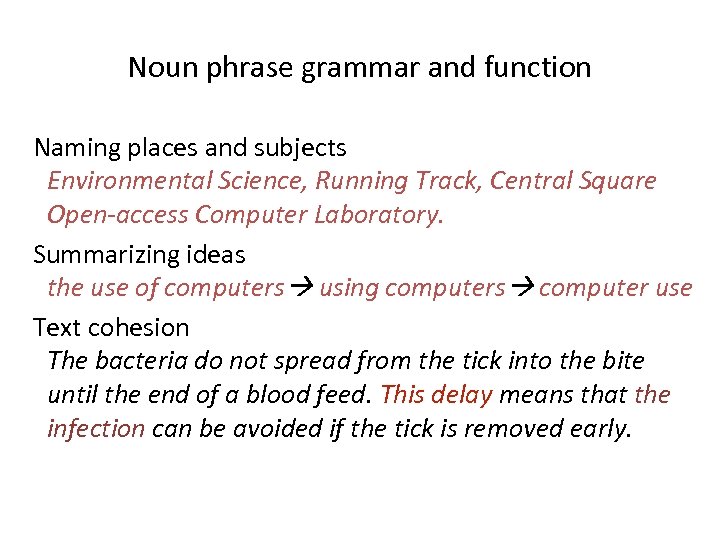 Noun phrase grammar and function

Naming places and subjects
Environmental Science, Running Track, Central Square Open-access Computer Laboratory.

Summarizing ideas
the use of computers → using computers → computer use

Text cohesion
The bacteria do not spread from the tick into the bite until the end of a blood feed. This delay means that the infection can be avoided if the tick is removed early.